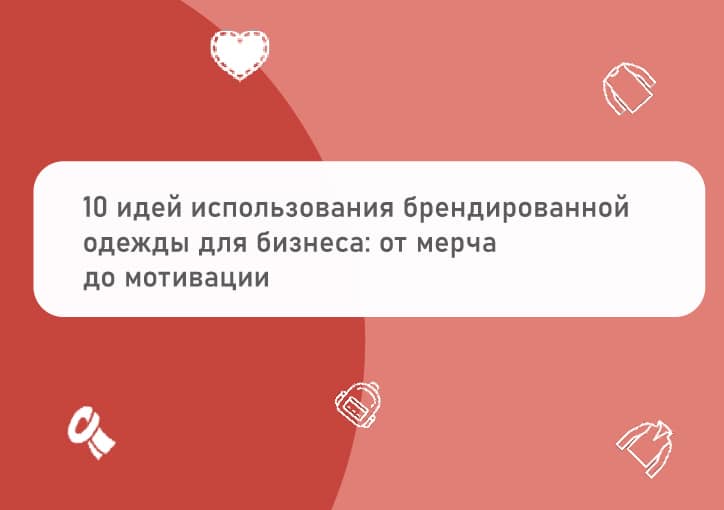 10 идей использования брендированной одежды для бизнеса: от мерча до мотивации